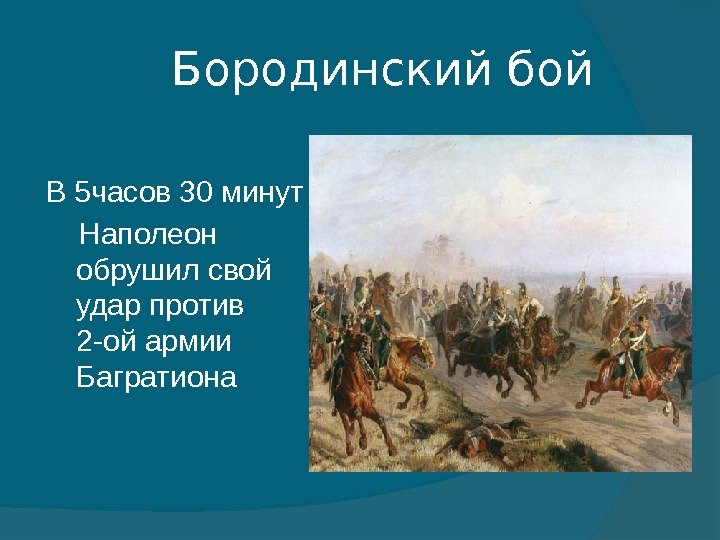 Бородинский бой

В 5часов 30 минут Наполеон обрушил свой удар против 2-ой армии Багратиона